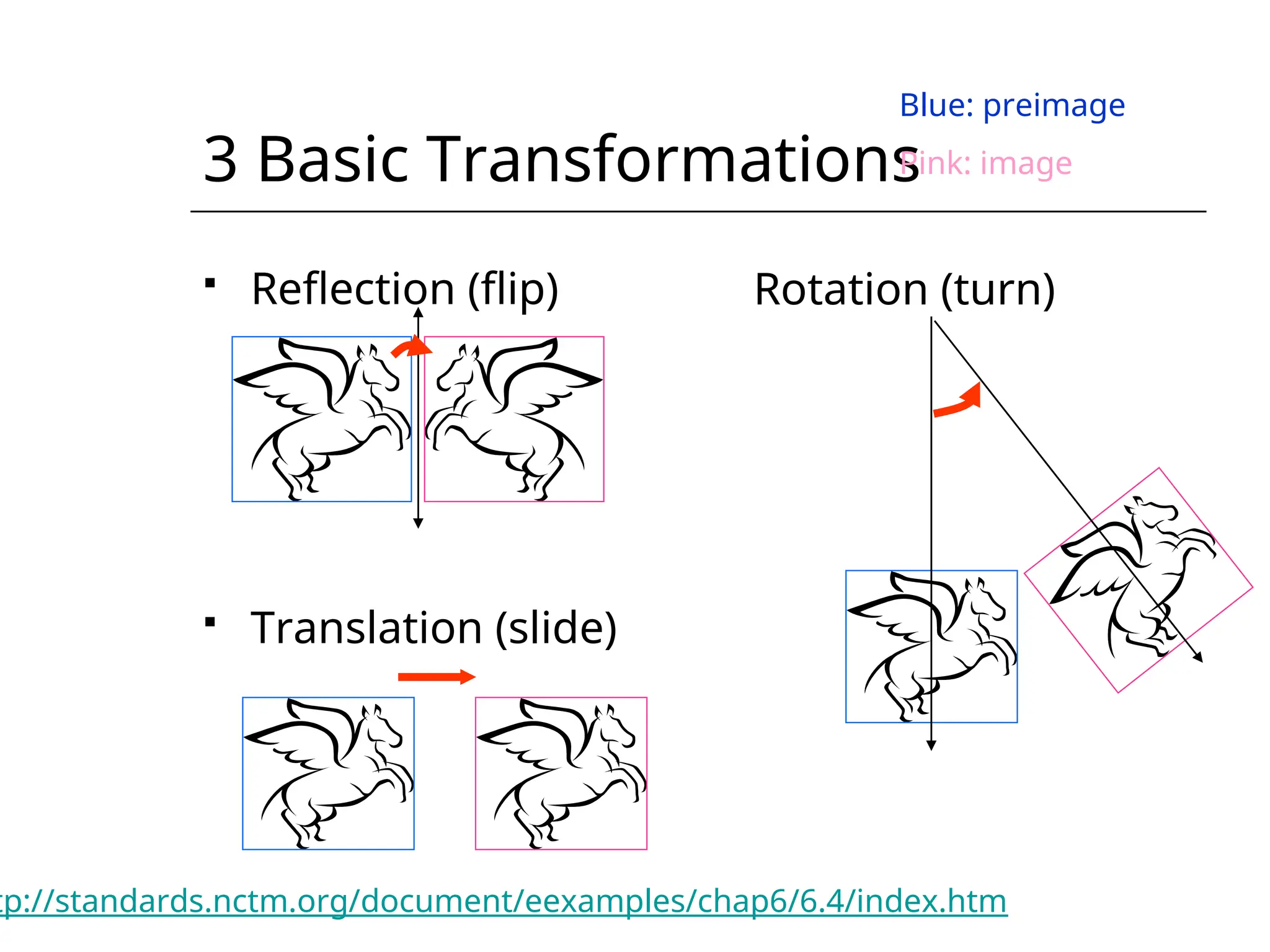 Blue: preimage

3 Basic Transformations

Pink: image

▪ Reflection (flip)

Rotation (turn)

▪ Translation (slide)

tp://standards.nctm.org/document/eexamples/chap6/6.4/index.htm